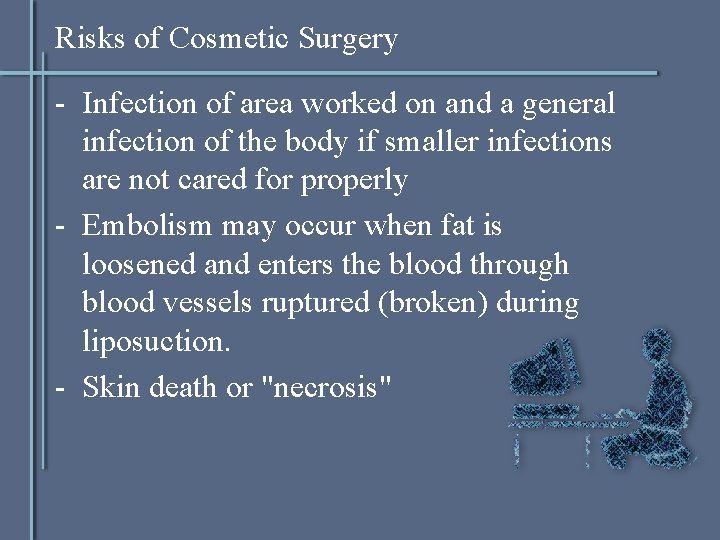 Risks of Cosmetic Surgery

- Infection of area worked on and a general infection of the body if smaller infections are not cared for properly
- Embolism may occur when fat is loosened and enters the blood through blood vessels ruptured (broken) during liposuction.
- Skin death or "necrosis"